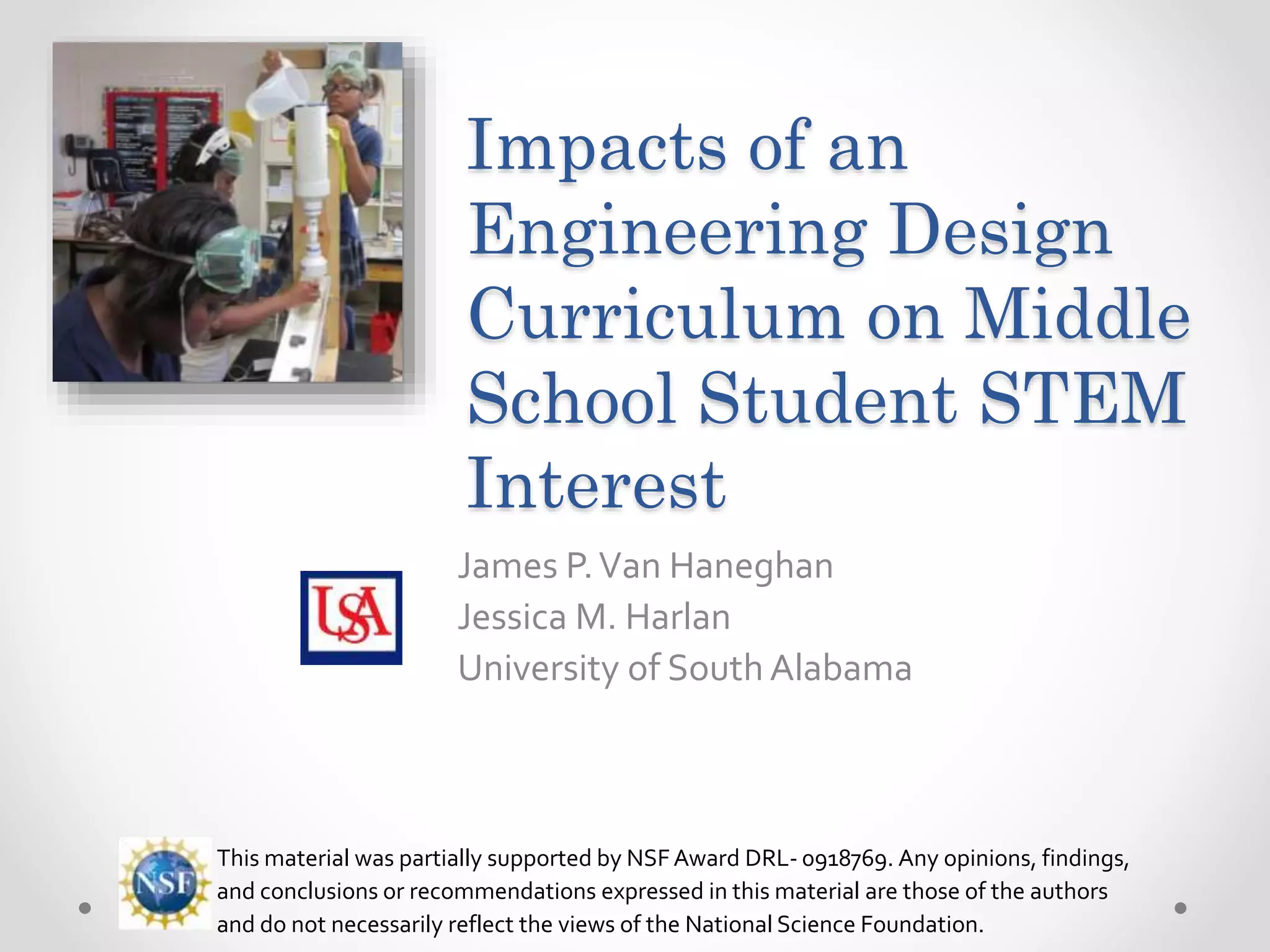 Impacts of an Engineering Design Curriculum on Middle School Student STEM Interest

USA

James P. Van Haneghan
Jessica M. Harlan
University of South Alabama

NSF

This material was partially supported by NSF Award DRL- 0918769. Any opinions, findings, and conclusions or recommendations expressed in this material are those of the authors and do not necessarily reflect the views of the National Science Foundation.